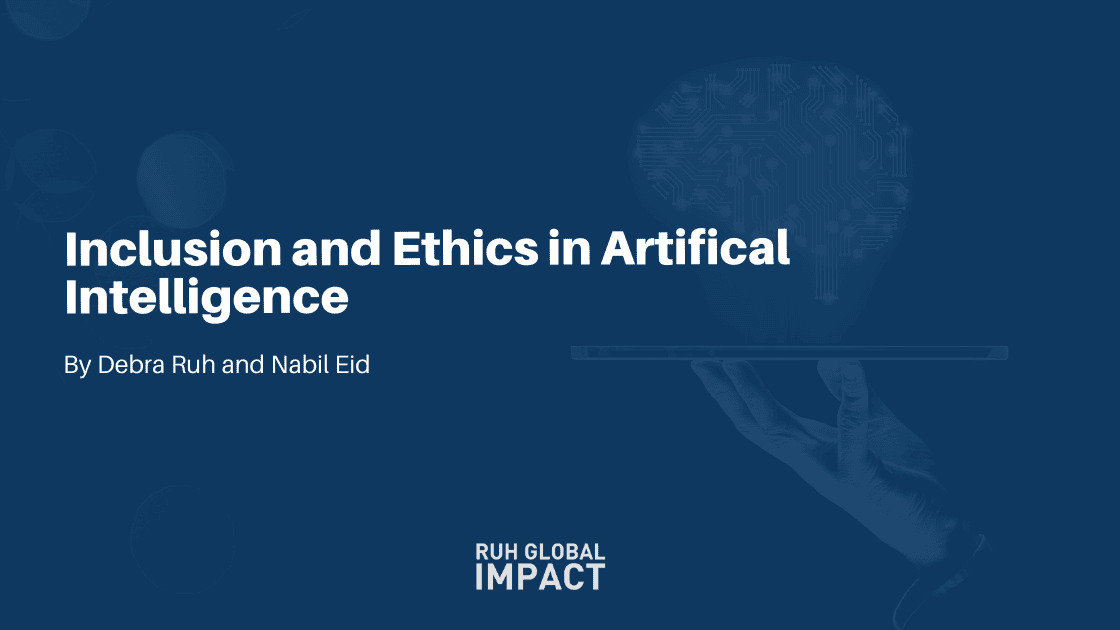 Inclusion and Ethics in Artifical Intelligence

By Debra Ruh and Nabil Eid

RUH GLOBAL IMPACT